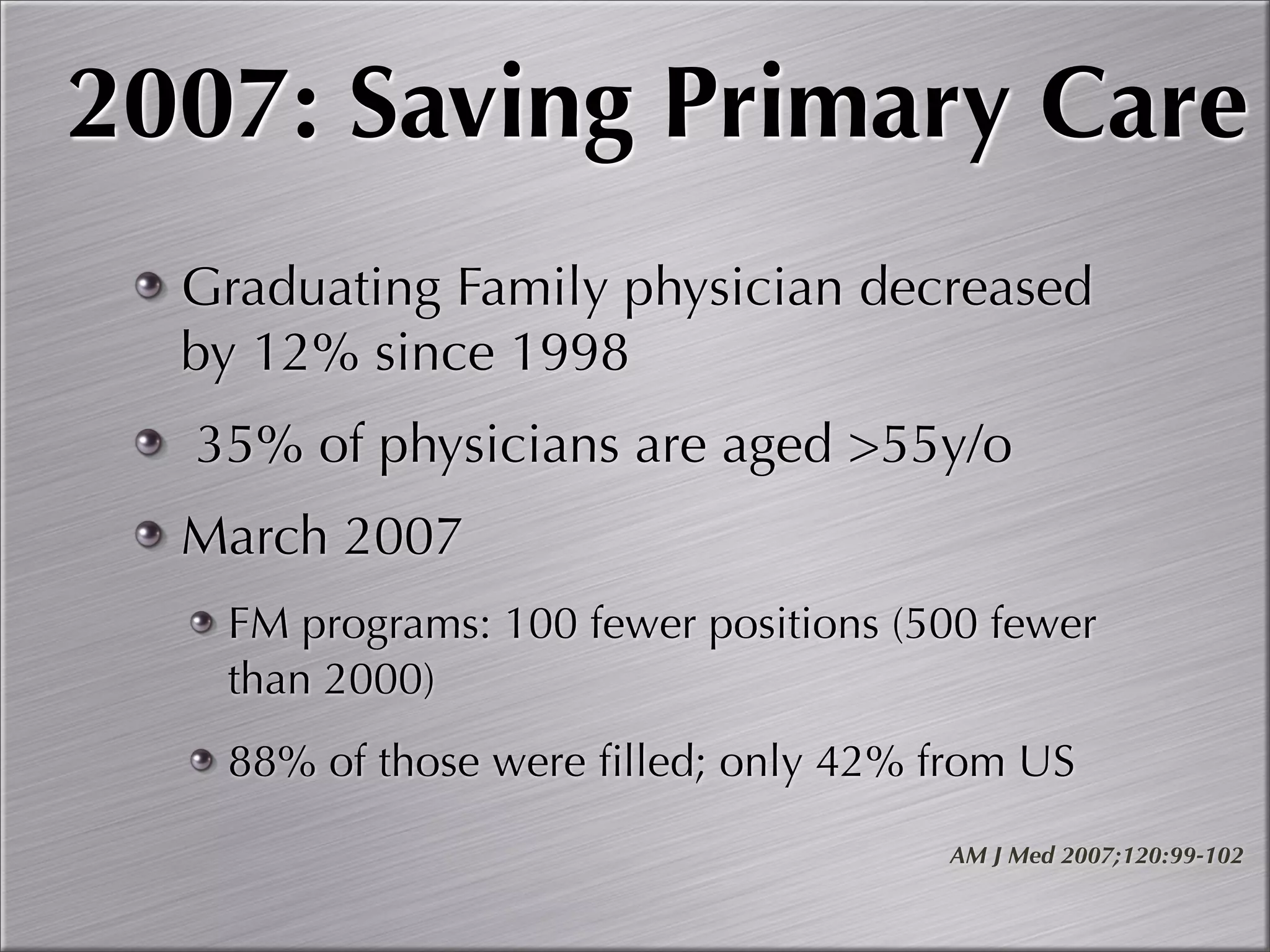 2007: Saving Primary Care

Graduating Family physician decreased by 12% since 1998

35% of physicians are aged >55y/o

March 2007

FM programs: 100 fewer positions (500 fewer than 2000)

88% of those were filled; only 42% from US

AM J Med 2007;120:99-102